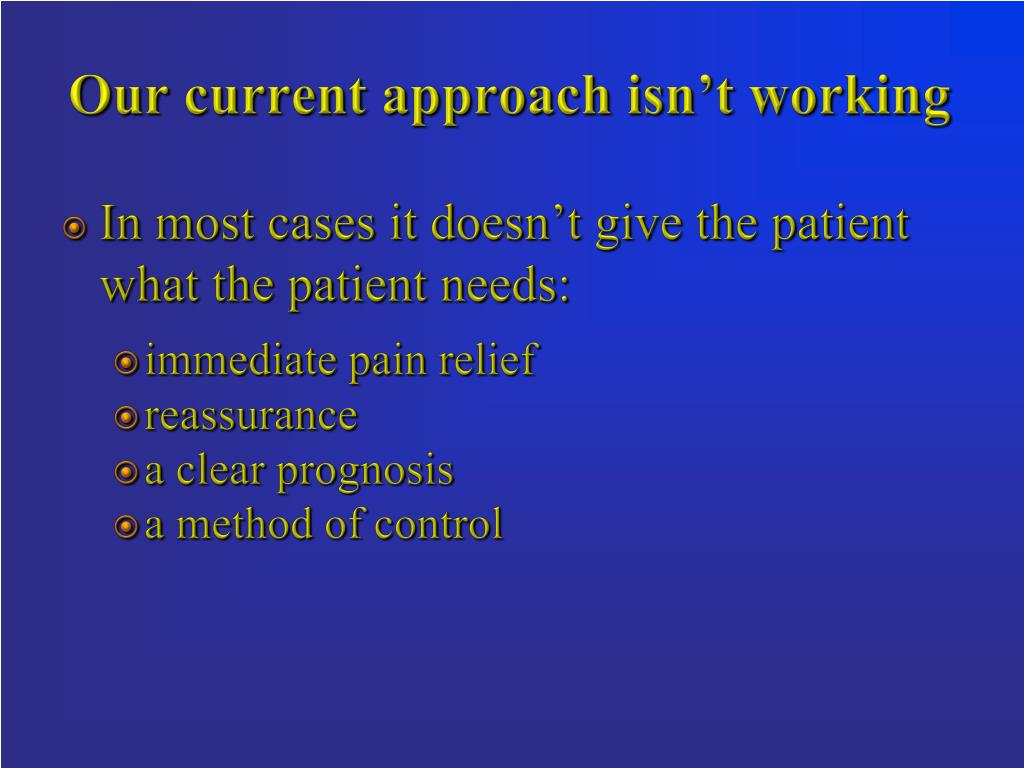 Our current approach isn’t working

In most cases it doesn’t give the patient what the patient needs:

immediate pain relief
reassurance
a clear prognosis
a method of control